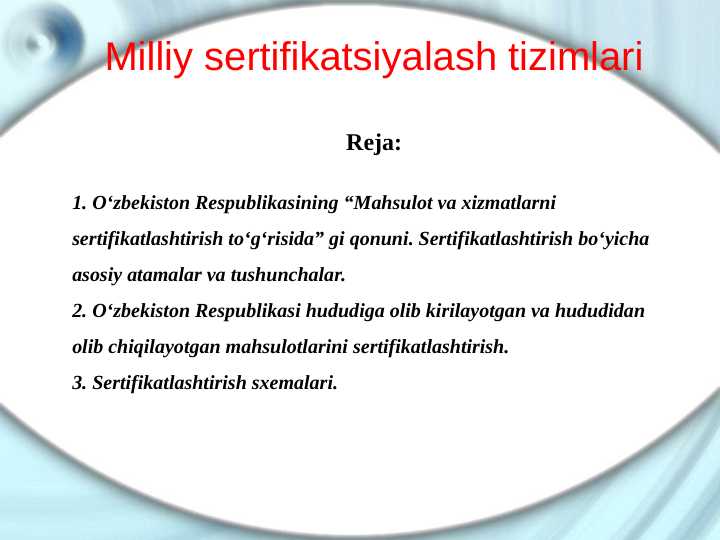 Milliy sertifikatsiyalash tizimlari

Reja:

1. O‘zbekiston Respublikasining “Mahsulot va xizmatlarni sertifikatlashtirish to‘g‘risida” gi qonuni. Sertifikatlashtirish bo‘yicha asosiy atamalar va tushunchalar.
2. O‘zbekiston Respublikasi hududiga olib kirilayotgan va hududidan olib chiqilayotgan mahsulotlarini sertifikatlashtirish.
3. Sertifikatlashtirish sxemalari.